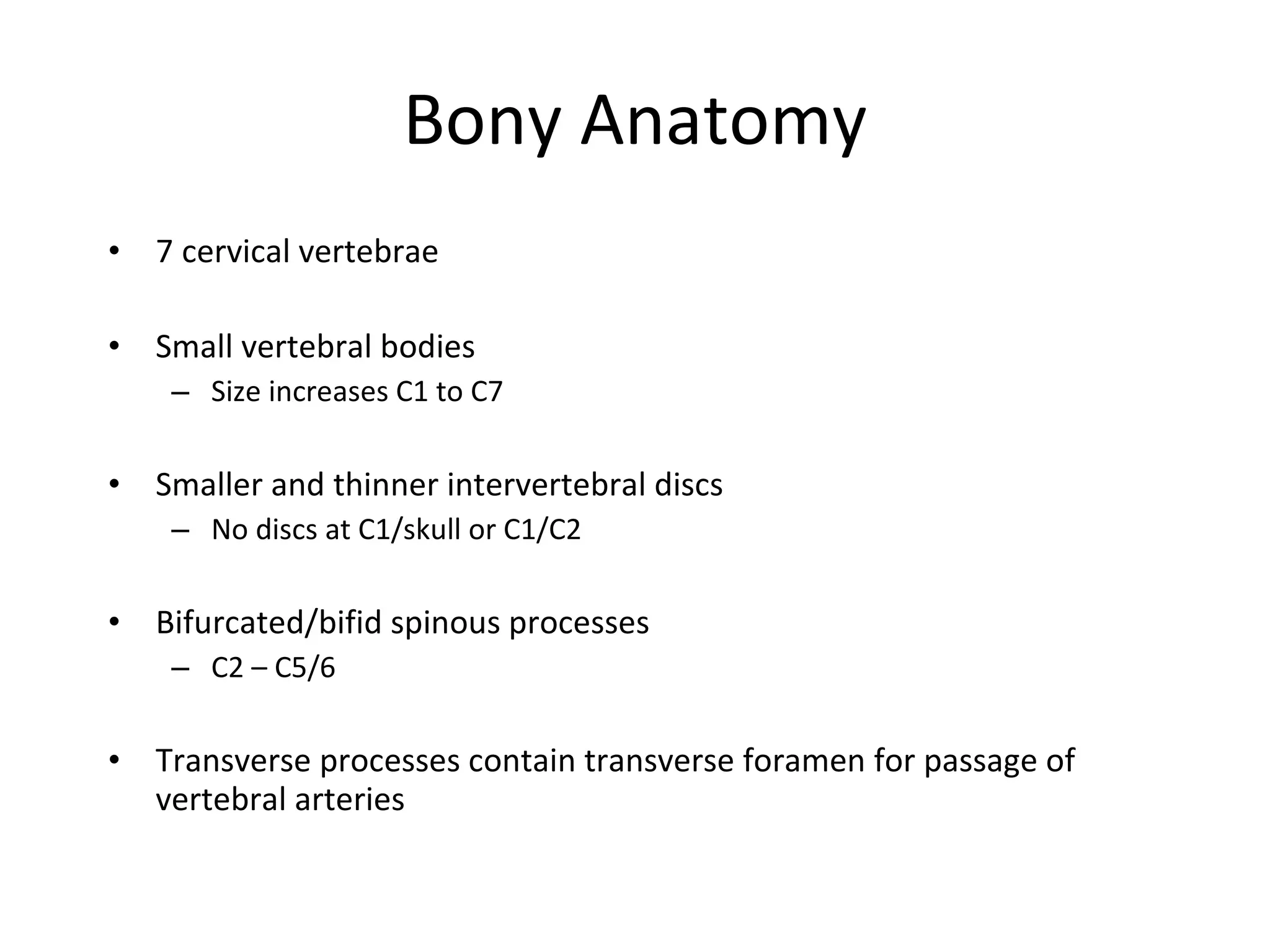 Bony Anatomy

• 7 cervical vertebrae

• Small vertebral bodies
 – Size increases C1 to C7

• Smaller and thinner intervertebral discs
 – No discs at C1/skull or C1/C2

• Bifurcated/bifid spinous processes
 – C2 – C5/6

• Transverse processes contain transverse foramen for passage of vertebral arteries